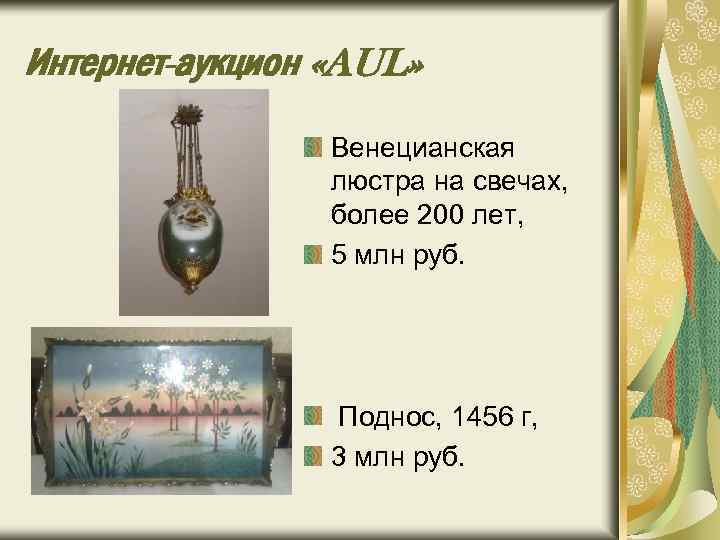 Интернет-аукцион «AUL»

Венецианская люстра на свечах, более 200 лет,

5 млн руб.

Поднос, 1456 г,

3 млн руб.